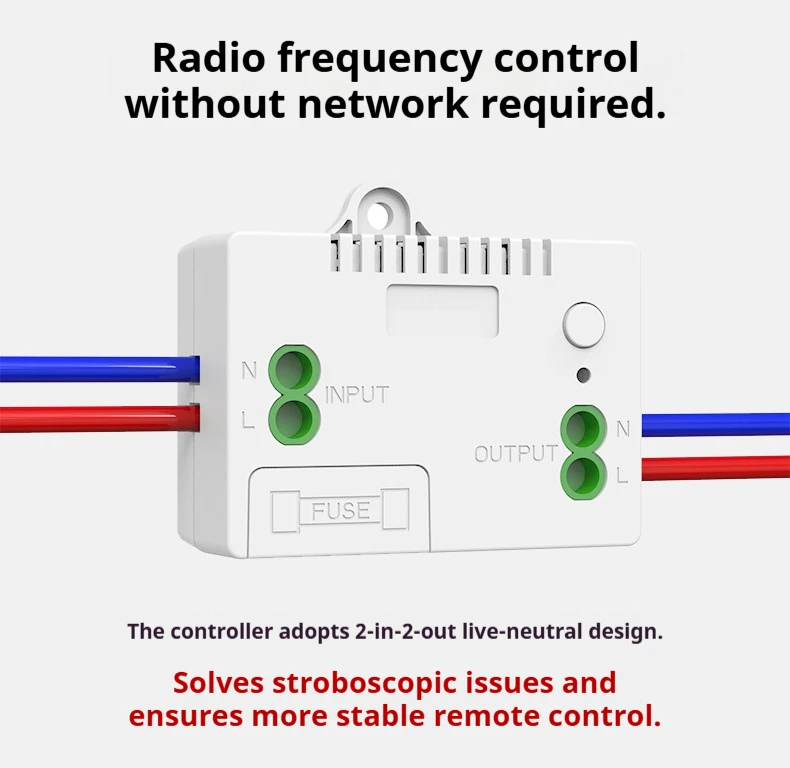 Radio frequency control without network required.

N
L
INPUT

OUTPUT
N
L

FUSE

The controller adopts 2-in-2-out live-neutral design.

Solves stroboscopic issues and ensures more stable remote control.